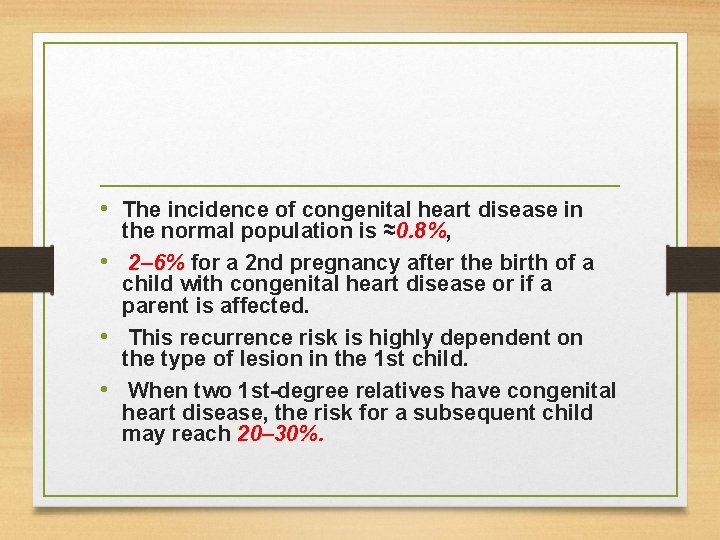 • The incidence of congenital heart disease in the normal population is ≈0.8%,

• 2–6% for a 2nd pregnancy after the birth of a child with congenital heart disease or if a parent is affected.

• This recurrence risk is highly dependent on the type of lesion in the 1st child.

• When two 1st-degree relatives have congenital heart disease, the risk for a subsequent child may reach 20–30%.